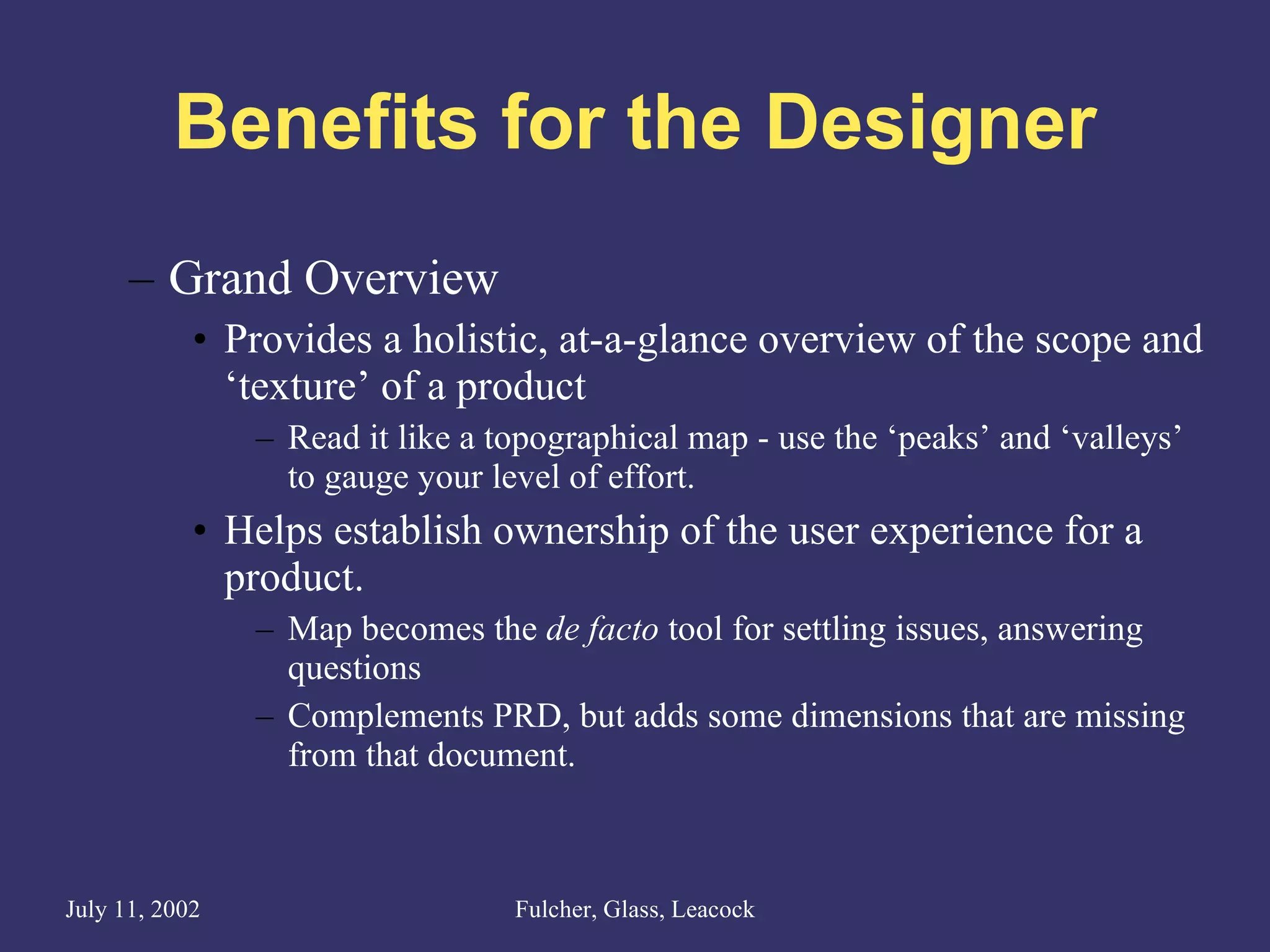 Benefits for the Designer

– Grand Overview

• Provides a holistic, at-a-glance overview of the scope and ‘texture’ of a product

– Read it like a topographical map - use the ‘peaks’ and ‘valleys’ to gauge your level of effort.

• Helps establish ownership of the user experience for a product.

– Map becomes the de facto tool for settling issues, answering questions

– Complements PRD, but adds some dimensions that are missing from that document.

July 11, 2002

Fulcher, Glass, Leacock